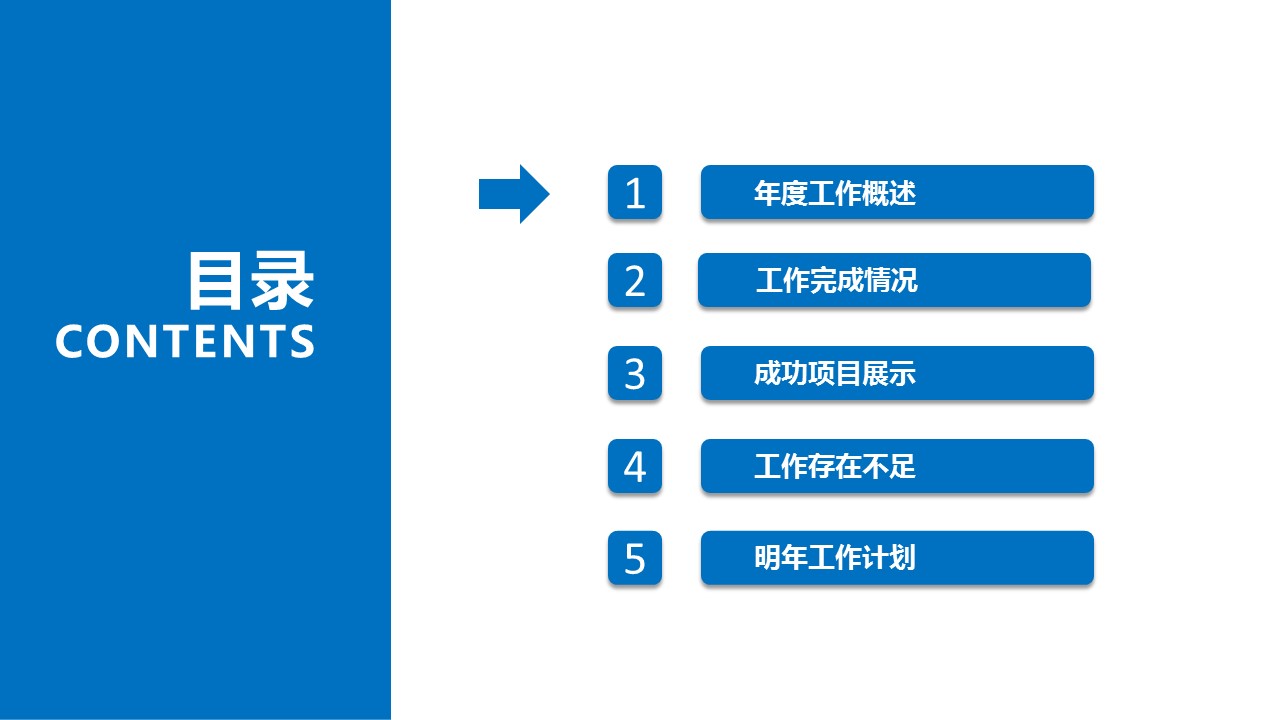 目录
CONTENTS

1 年度工作概述

2 工作完成情况

3 成功项目展示

4 工作存在不足

5 明年工作计划